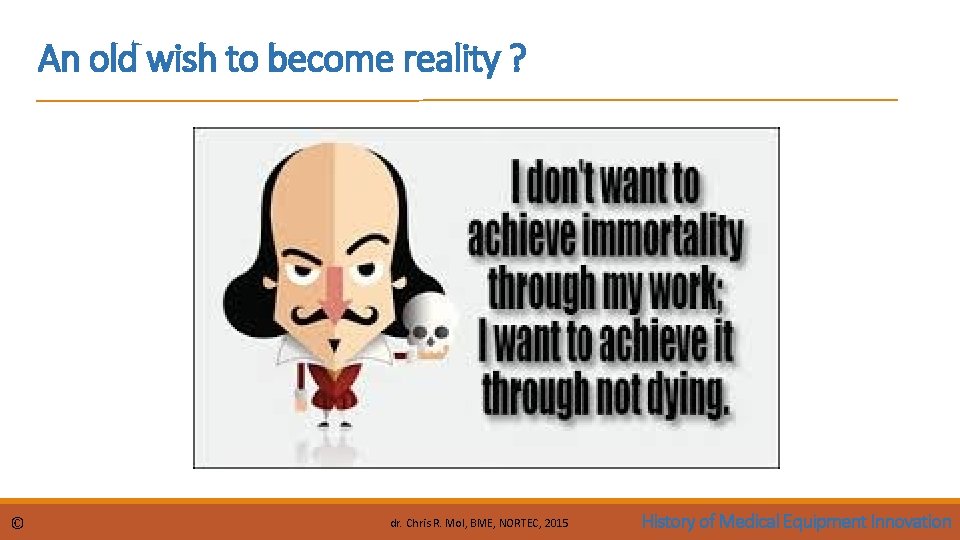 An old wish to become reality ?

I don't want to achieve immortality through my work; I want to achieve it through not dying.

©

dr. Chris R. Mol, BME, NORTEC, 2015

History of Medical Equipment Innovation